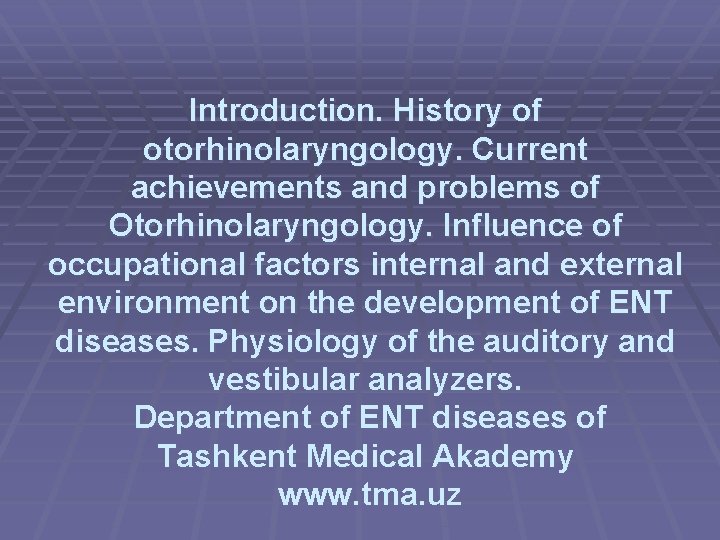 Introduction. History of otorhinolaryngology. Current achievements and problems of Otorhinolaryngology. Influence of occupational factors internal and external environment on the development of ENT diseases. Physiology of the auditory and vestibular analyzers.
Department of ENT diseases of Tashkent Medical Akademy
www.tma.uz